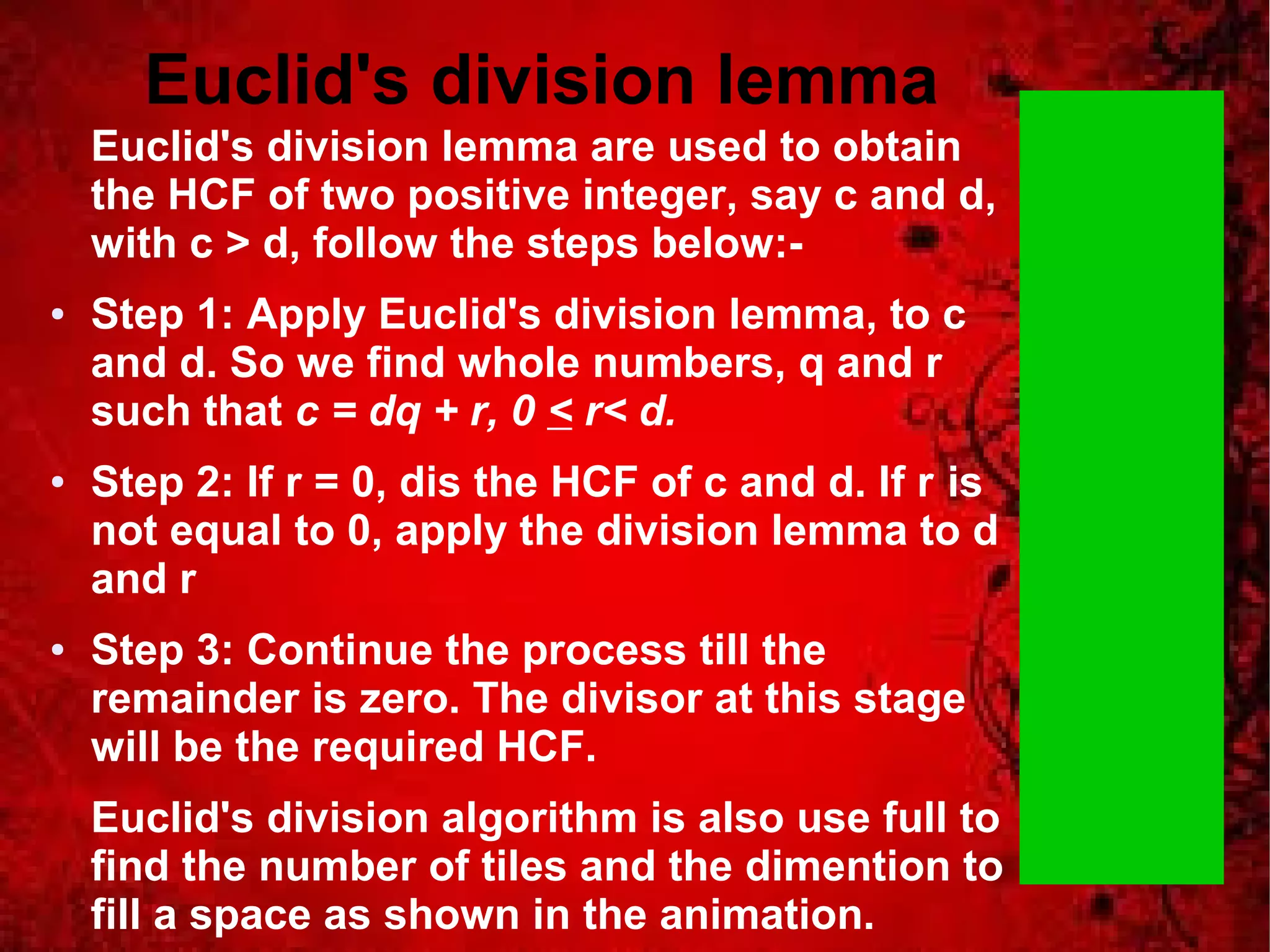 Euclid's division lemma

Euclid's division lemma are used to obtain the HCF of two positive integer, say c and d, with c > d, follow the steps below:-

• Step 1: Apply Euclid's division lemma, to c and d. So we find whole numbers, q and r such that $c = dq + r, 0 \leq r < d.$

• Step 2: If r = 0, dis the HCF of c and d. If r is not equal to 0, apply the division lemma to d and r

• Step 3: Continue the process till the remainder is zero. The divisor at this stage will be the required HCF.

Euclid's division algorithm is also use full to find the number of tiles and the dimention to fill a space as shown in the animation.